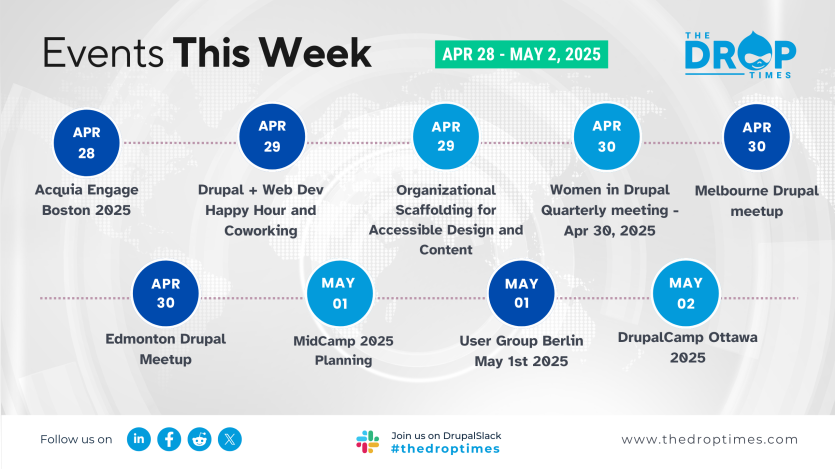 Events This Week

APR 28 - MAY 2, 2025

THE DROP TIMES

APR 28
Acquia Engage Boston 2025

APR 29
Drupal + Web Dev Happy Hour and Coworking

APR 29
Organizational Scaffolding for Accessible Design and Content

APR 30
Women in Drupal Quarterly meeting - Apr 30, 2025

APR 30
Melbourne Drupal meetup

APR 30
Edmonton Drupal Meetup

MAY 01
MidCamp 2025 Planning

MAY 01
User Group Berlin May 1st 2025

MAY 02
DrupalCamp Ottawa 2025

Follow us on

Join us on DrupalSlack
#thedroptimes

www.thedroptimes.com